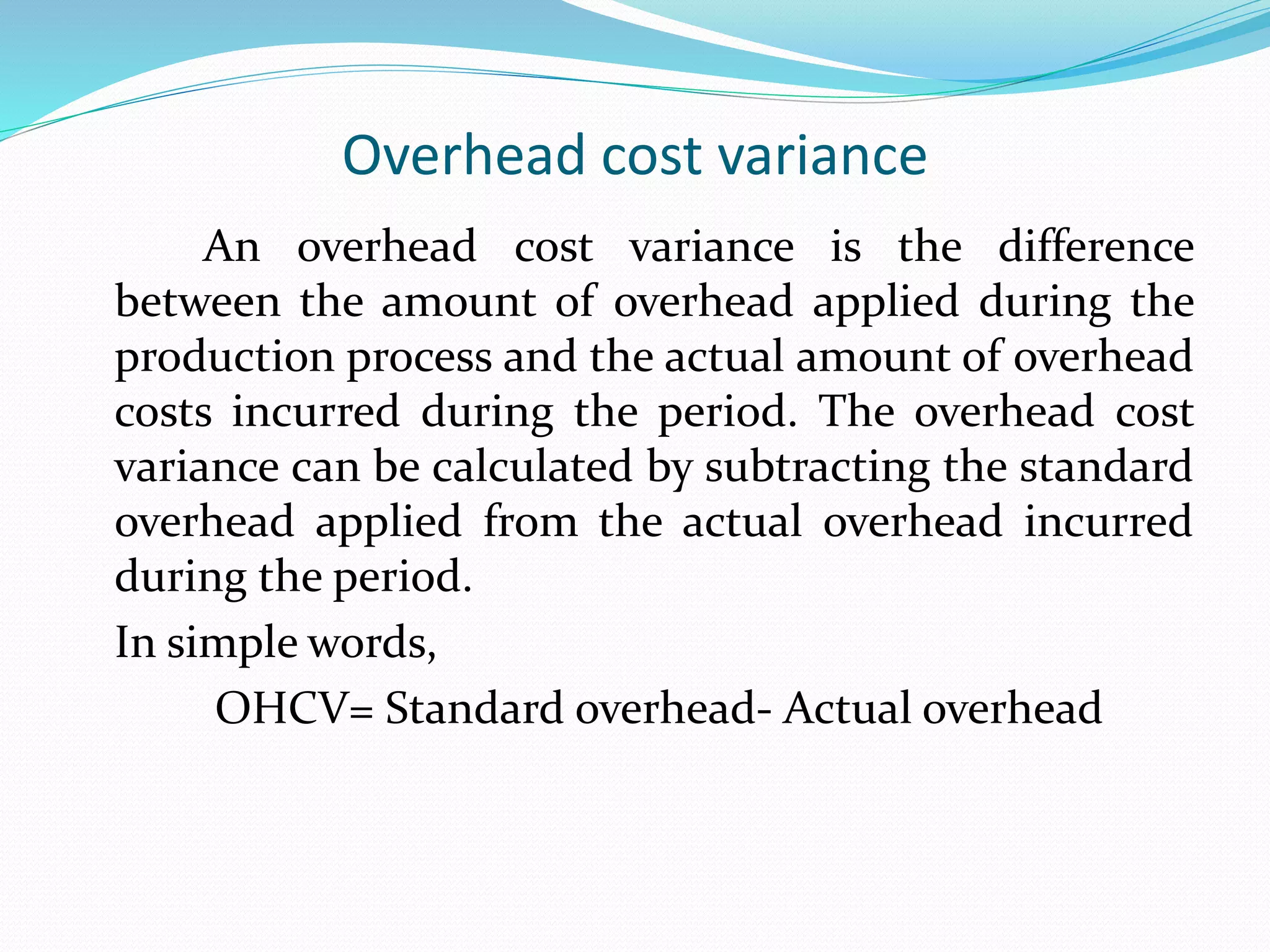 Overhead cost variance

An overhead cost variance is the difference between the amount of overhead applied during the production process and the actual amount of overhead costs incurred during the period. The overhead cost variance can be calculated by subtracting the standard overhead applied from the actual overhead incurred during the period.

In simple words,

OHCV= Standard overhead- Actual overhead